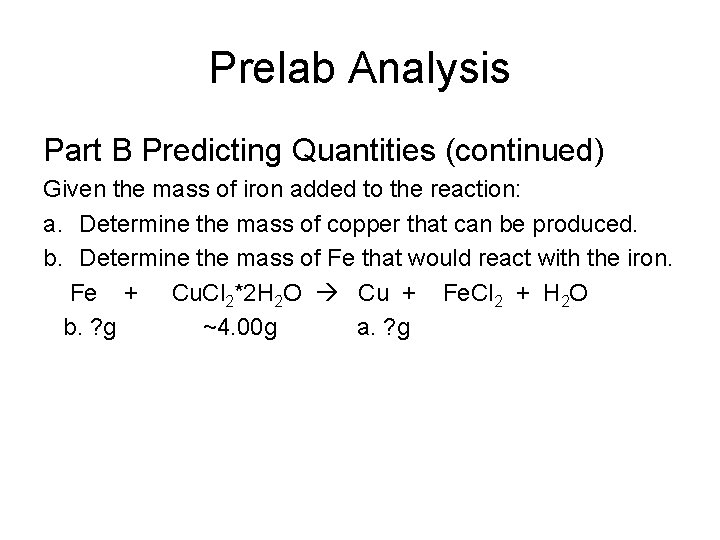 Prelab Analysis

Part B Predicting Quantities (continued)

Given the mass of iron added to the reaction:

a. Determine the mass of copper that can be produced.

b. Determine the mass of Fe that would react with the iron.

$Fe + CuCl_2*2H_2O \rightarrow Cu + FeCl_2 + H_2O$

b. ?g ~4.00g a. ?g